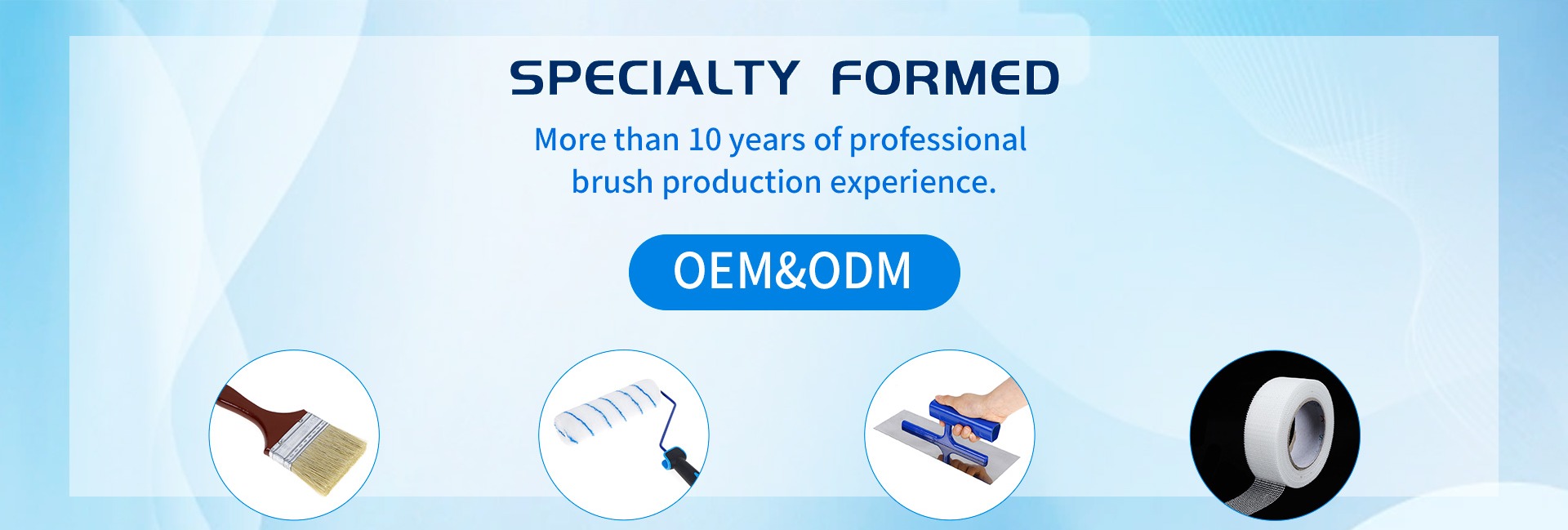 SPECIALTY FORMED

More than 10 years of professional brush production experience.

OEM&ODM